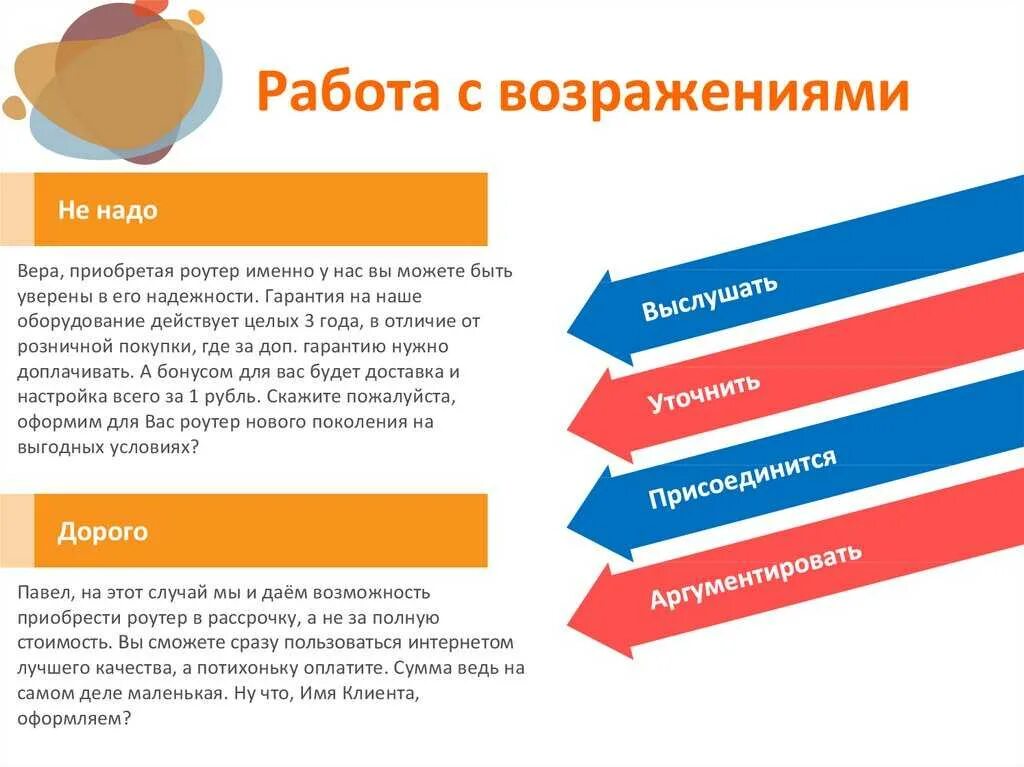 Работа с возражениями

Не надо

Вера, приобретая роутер именно у нас вы можете быть уверены в его надежности. Гарантия на наше оборудование действует целых 3 года, в отличие от розничной покупки, где за доп. гарантию нужно доплачивать. А бонусом для вас будет доставка и настройка всего за 1 рубль. Скажите пожалуйста, оформим для Вас роутер нового поколения на выгодных условиях?

Дорого

Павел, на этот случай мы и даём возможность приобрести роутер в рассрочку, а не за полную стоимость. Вы сможете сразу пользоваться интернетом лучшего качества, а потихоньку оплатите. Сумма ведь на самом деле маленькая. Ну что, Имя Клиента, оформляем?

Выслушать

Уточнить

Присоединится

Аргументировать